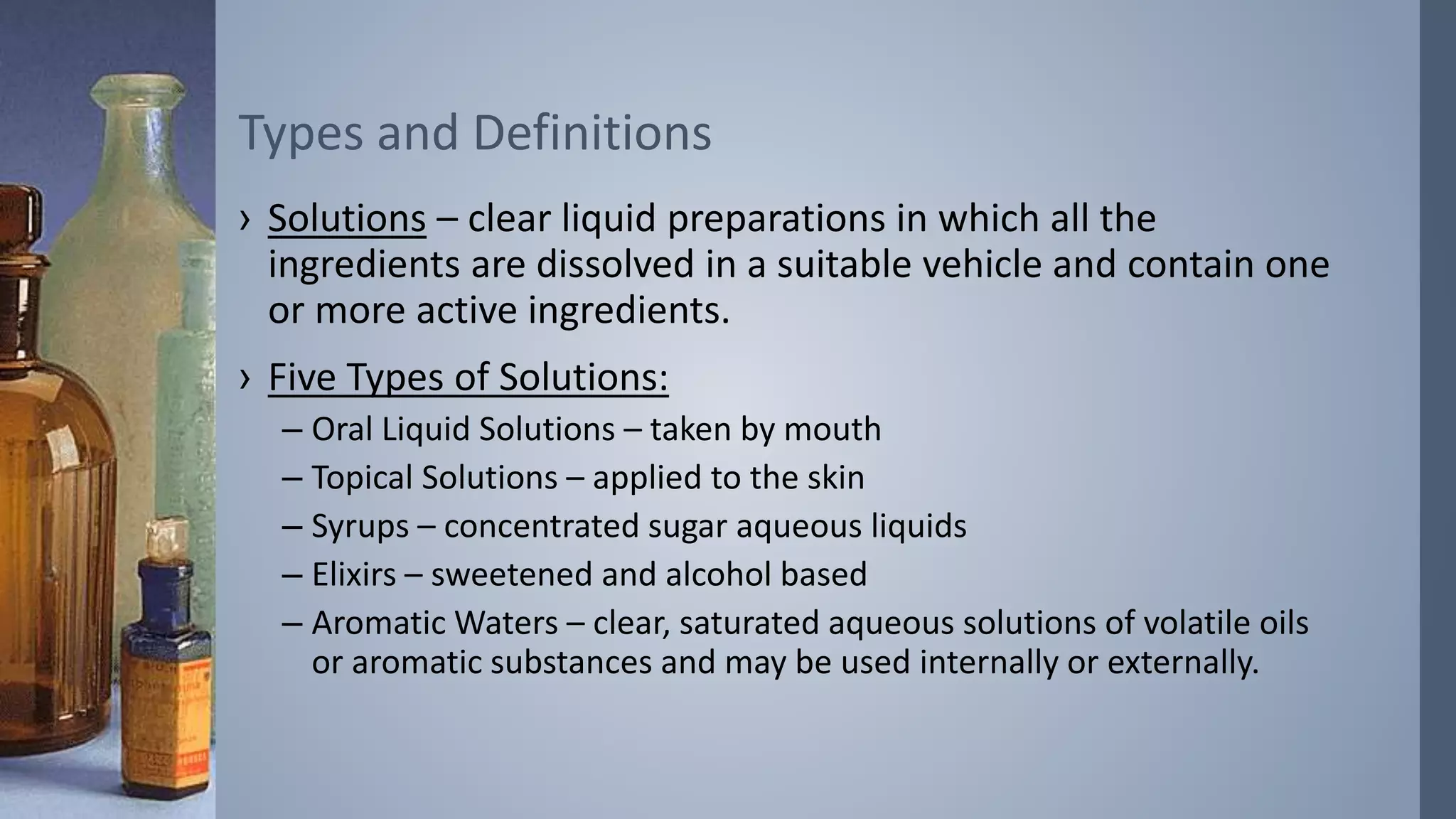 Types and Definitions

› Solutions – clear liquid preparations in which all the ingredients are dissolved in a suitable vehicle and contain one or more active ingredients.

› Five Types of Solutions:
– Oral Liquid Solutions – taken by mouth
– Topical Solutions – applied to the skin
– Syrups – concentrated sugar aqueous liquids
– Elixirs – sweetened and alcohol based
– Aromatic Waters – clear, saturated aqueous solutions of volatile oils or aromatic substances and may be used internally or externally.